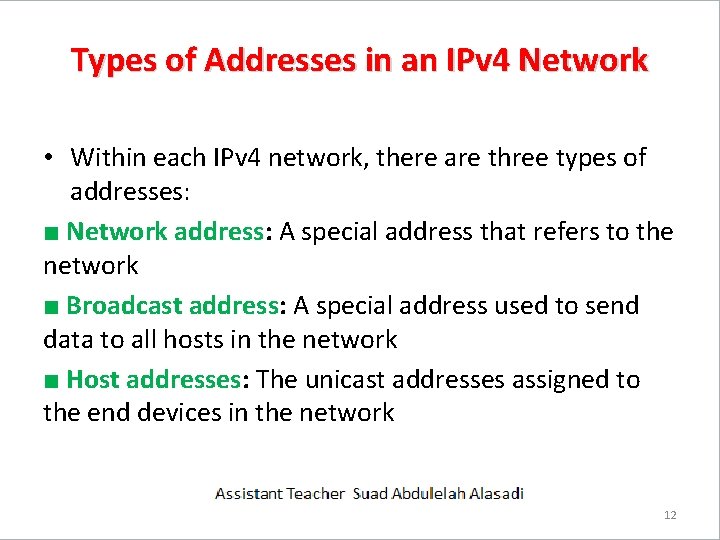 Types of Addresses in an IPv4 Network

• Within each IPv4 network, there are three types of addresses:

■ Network address: A special address that refers to the network

■ Broadcast address: A special address used to send data to all hosts in the network

■ Host addresses: The unicast addresses assigned to the end devices in the network

Assistant Teacher Suad Abdulelah Alasadi

12